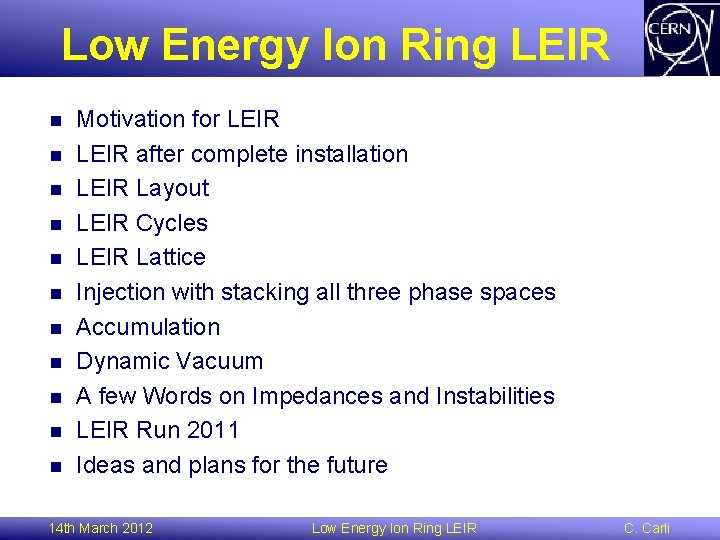 Low Energy Ion Ring LEIR

CERN

- Motivation for LEIR
- LEIR after complete installation
- LEIR Layout
- LEIR Cycles
- LEIR Lattice
- Injection with stacking all three phase spaces
- Accumulation
- Dynamic Vacuum
- A few Words on Impedances and Instabilities
- LEIR Run 2011
- Ideas and plans for the future

14th March 2012 Low Energy Ion Ring LEIR C. Carli